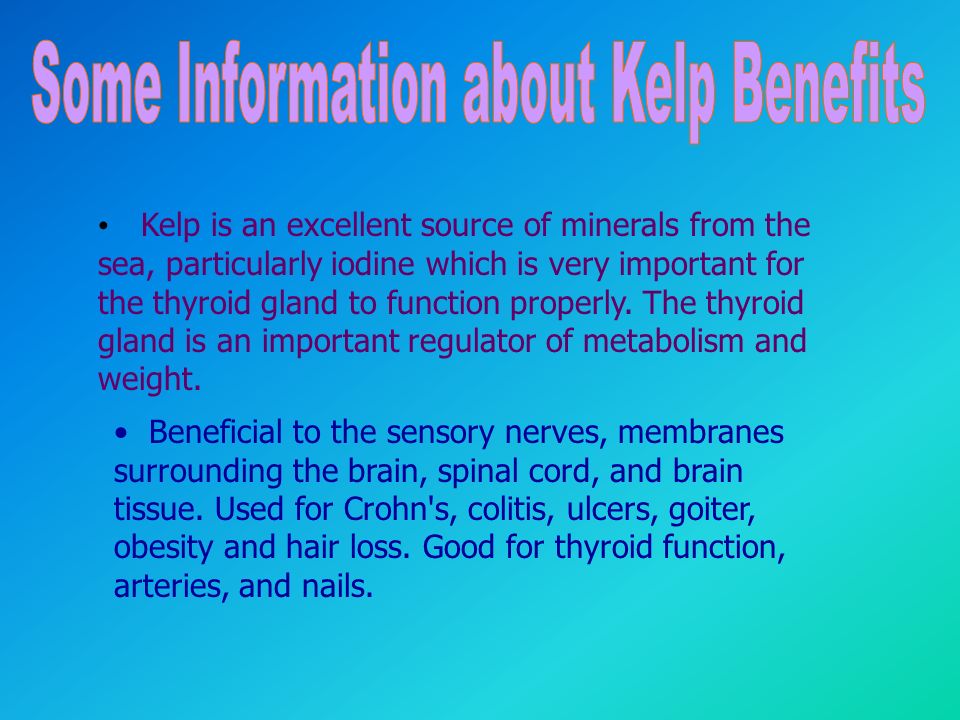 Some Information about Kelp Benefits

• Kelp is an excellent source of minerals from the sea, particularly iodine which is very important for the thyroid gland to function properly. The thyroid gland is an important regulator of metabolism and weight.

• Beneficial to the sensory nerves, membranes surrounding the brain, spinal cord, and brain tissue. Used for Crohn's, colitis, ulcers, goiter, obesity and hair loss. Good for thyroid function, arteries, and nails.